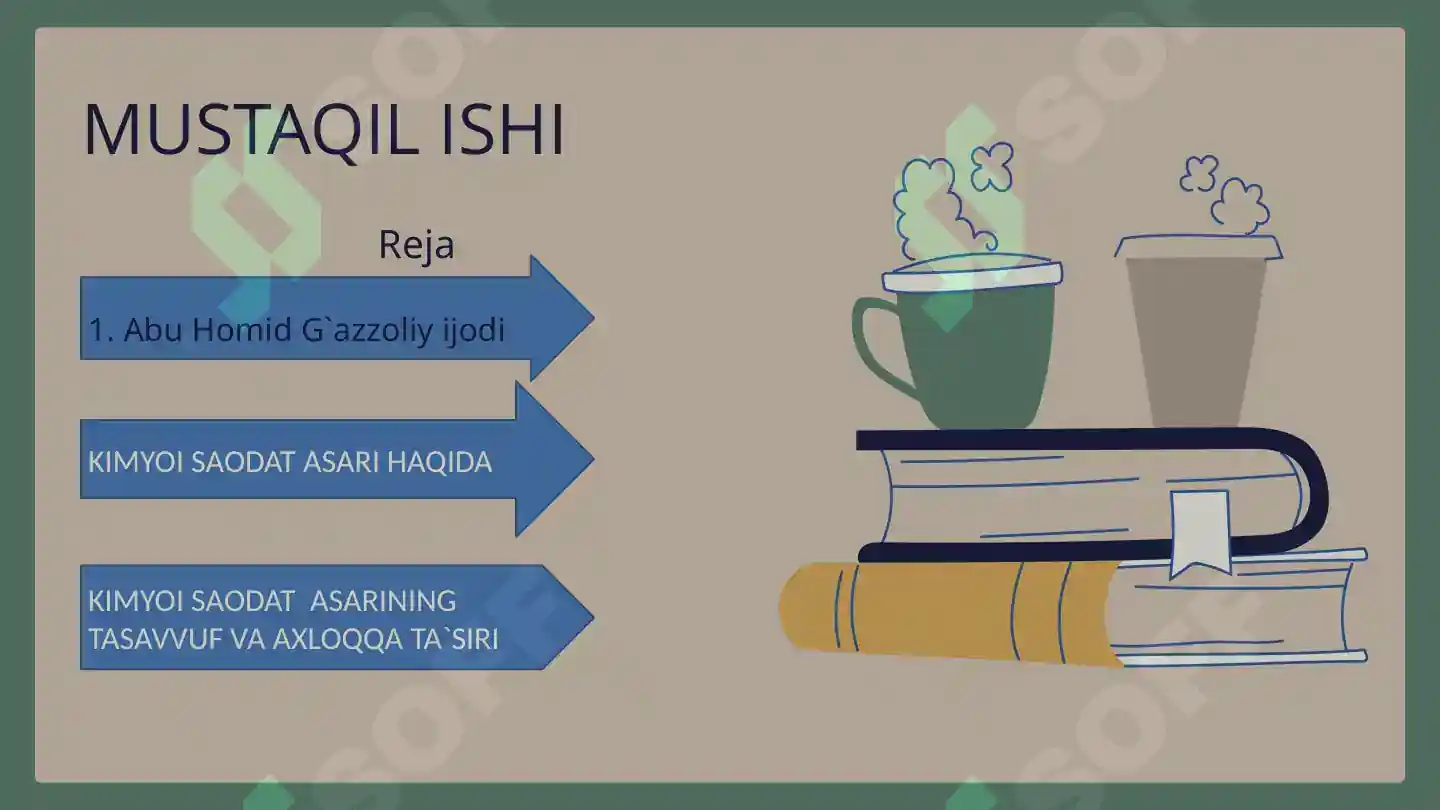 MUSTAQIL ISHI

Reja

1. Abu Homid G`azzoliy ijodi

KIMYOI SAODAT ASARI HAQIDA

KIMYOI SAODAT ASARINING TASAVVUF VA AXLOQQA TA`SIRI